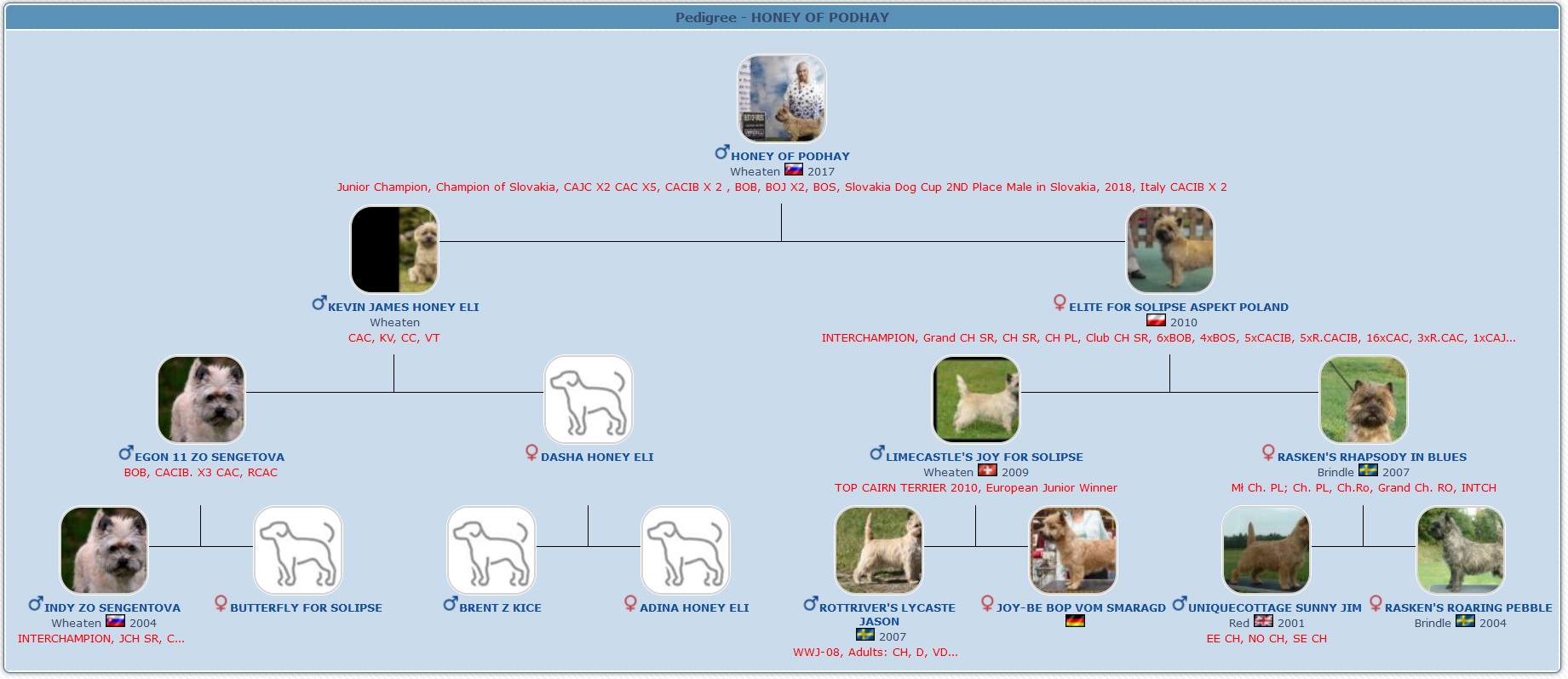 Pedigree - HONEY OF PODHAY

♂ HONEY OF PODHAY
Wheaten 2017
Junior Champion, Champion of Slovakia, CAJC X2 CAC X5, CACIB X 2 , BOB, BOJ X2, BOS, Slovakia Dog Cup 2ND Place Male in Slovakia, 2018, Italy CACIB X 2

♂ KEVIN JAMES HONEY ELI
Wheaten
CAC, KV, CC, VT

♀ ELITE FOR SOLIPSE ASPEKT POLAND
2010
INTERCHAMPION, Grand CH SR, CH SR, CH PL, Club CH SR, 6xBOB, 4xBOS, 5xCACIB, 5xR.CACIB, 16xCAC, 3xR.CAC, 1xCAJ...

♂ EGON 11 ZO SENGETOVA
BOB, CACIB. X3 CAC, RCAC

♀ DASHA HONEY ELI

♂ LIMECASTLE'S JOY FOR SOLIPSE
Wheaten 2009
TOP CAIRN TERRIER 2010, European Junior Winner

♀ RASKEN'S RHAPSODY IN BLUES
Brindle 2007
Mł Ch. PL; Ch. PL, Ch.Ro, Grand Ch. RO, INTCH

♂ INDY ZO SENGENTOVA
Wheaten 2004
INTERCHAMPION, JCH SR, C...

♀ BUTTERFLY FOR SOLIPSE

♂ BRENT Z KICE

♀ ADINA HONEY ELI

♂ ROTTRIVER'S LYCASTE JASON
2007
WWJ-08, Adults: CH, D, VD...

♀ JOY-BE BOP VOM SMARAGD

♂ UNIQUECOTTAGE SUNNY JIM
Red 2001
EE CH, NO CH, SE CH

♀ RASKEN'S ROARING PEBBLE
Brindle 2004